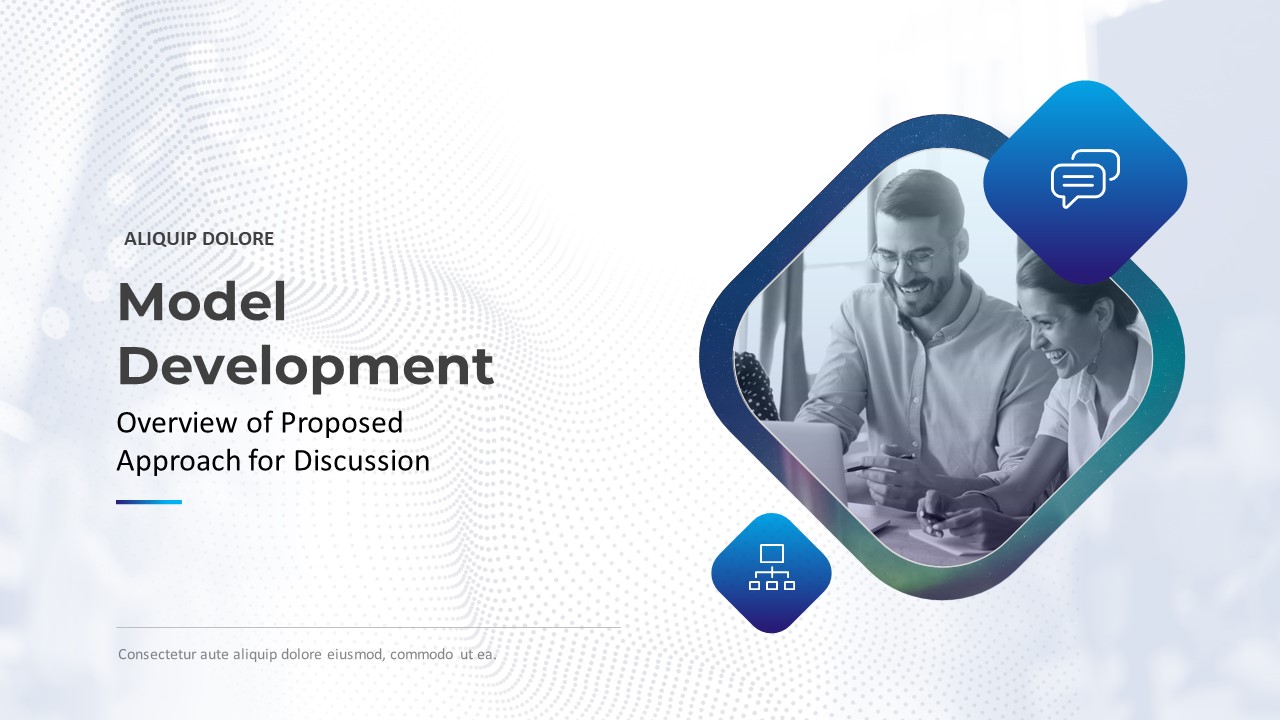 ALIQUIP DOLORE

Model Development

Overview of Proposed Approach for Discussion

Consectetur aute aliquip dolore eiusmod, commodo ut ea.